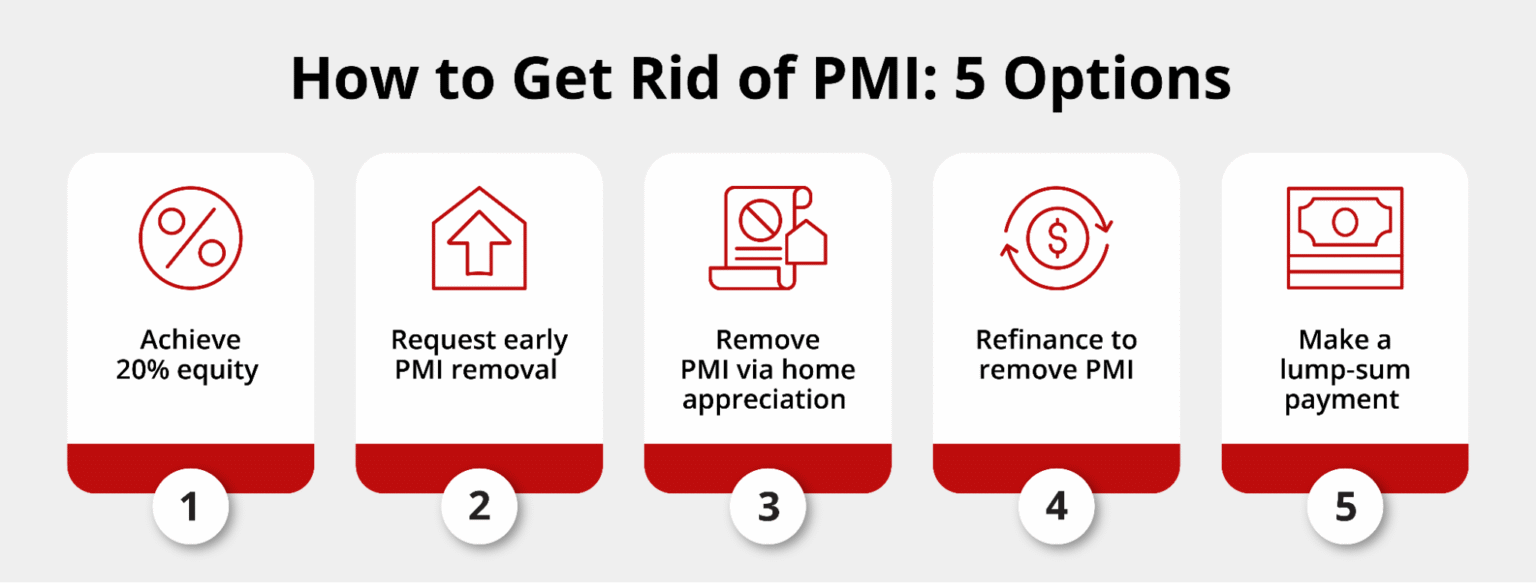 How to Get Rid of PMI: 5 Options

Achieve 20% equity

1

Request early PMI removal

2

Remove PMI via home appreciation

3

Refinance to remove PMI

4

Make a lump-sum payment

5